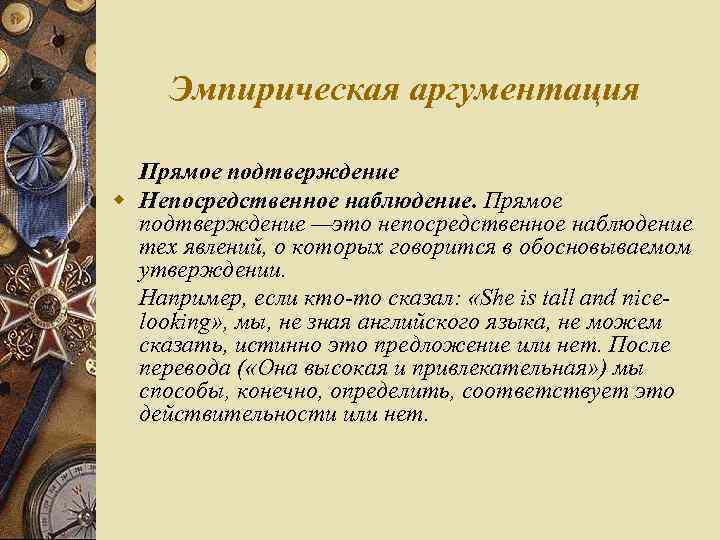 Эмпирическая аргументация

Прямое подтверждение

Непосредственное наблюдение. Прямое подтверждение —это непосредственное наблюдение тех явлений, о которых говорится в обосновываемом утверждении.

Например, если кто-то сказал: «She is tall and nice-looking», мы, не зная английского языка, не можем сказать, истинно это предложение или нет. После перевода («Она высокая и привлекательная») мы способы, конечно, определить, соответствует это действительности или нет.